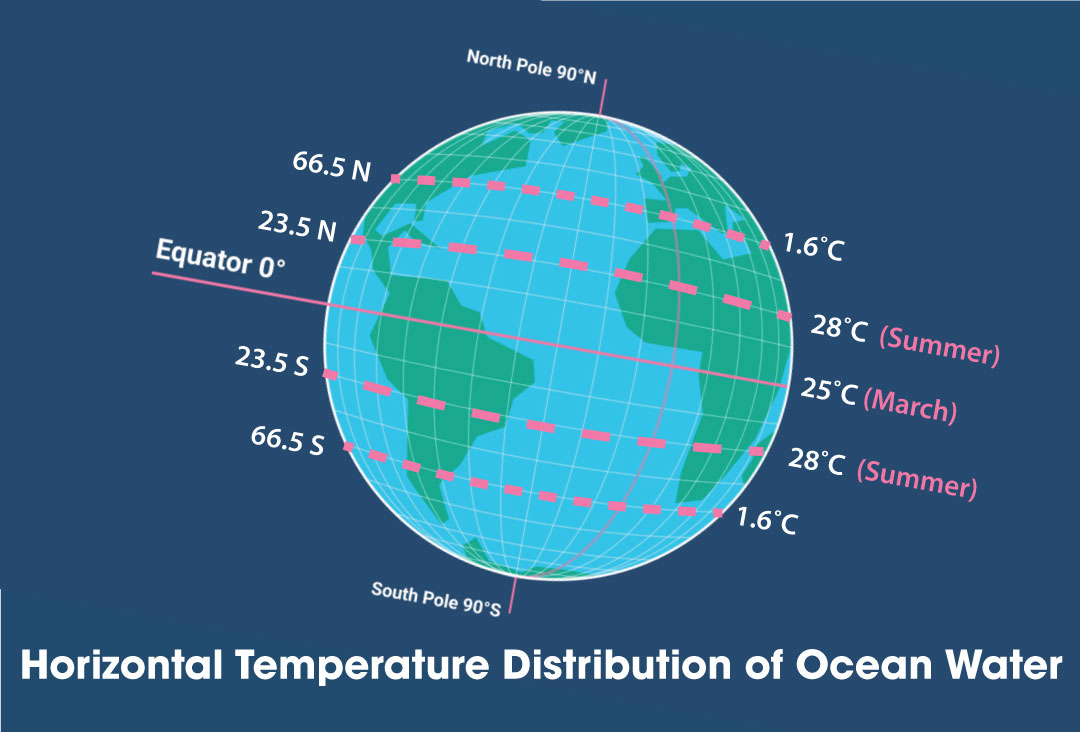 North Pole 90°N

66.5 N

23.5 N

Equator 0°

23.5 S

66.5 S

1.6°C

28°C (Summer)

25°C (March)

28°C (Summer)

1.6°C

South Pole 90°S

Horizontal Temperature Distribution of Ocean Water